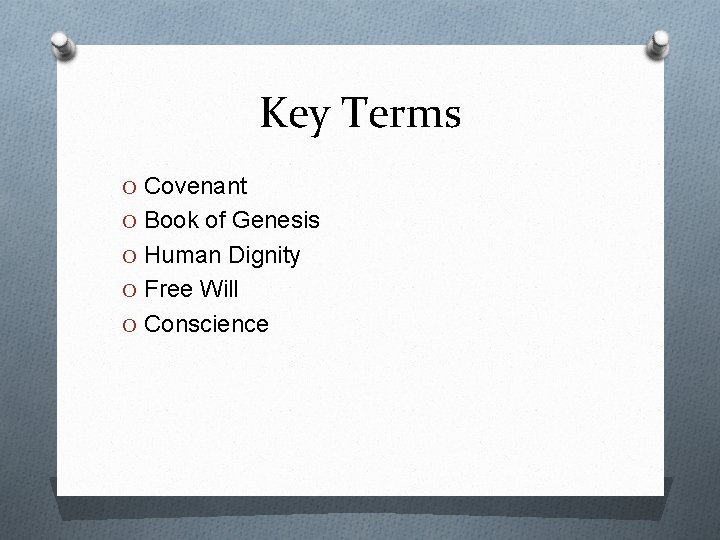 Key Terms

O Covenant
O Book of Genesis
O Human Dignity
O Free Will
O Conscience